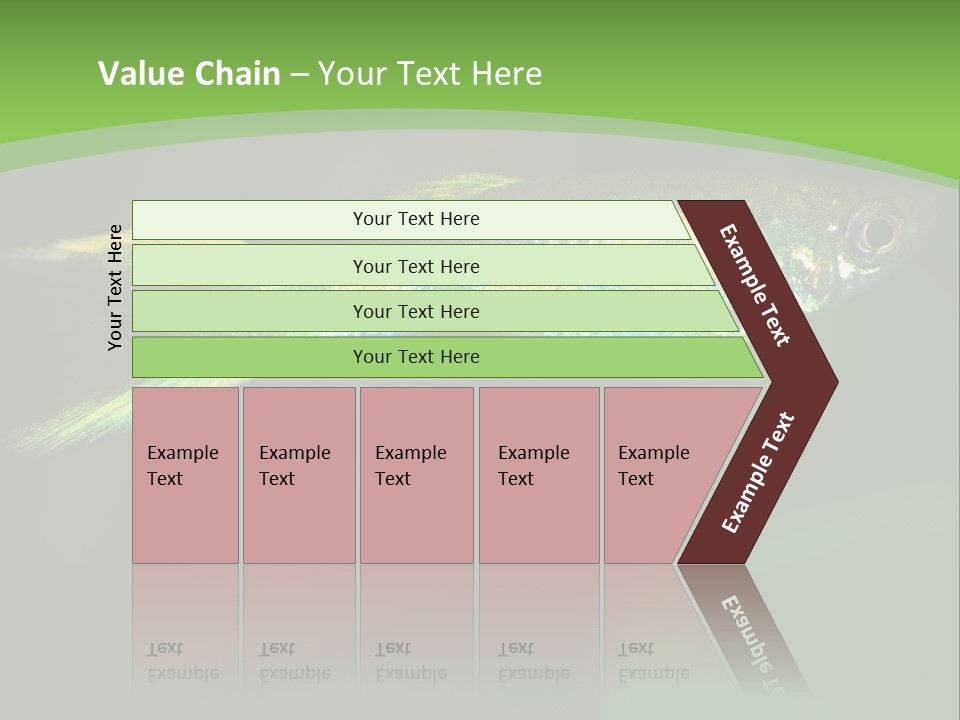 Value Chain – Your Text Here

Your Text Here

Your Text Here

Your Text Here

Your Text Here

Your Text Here

Example Text

Example Text

Example Text

Example Text

Example Text

Example Text

Example Text